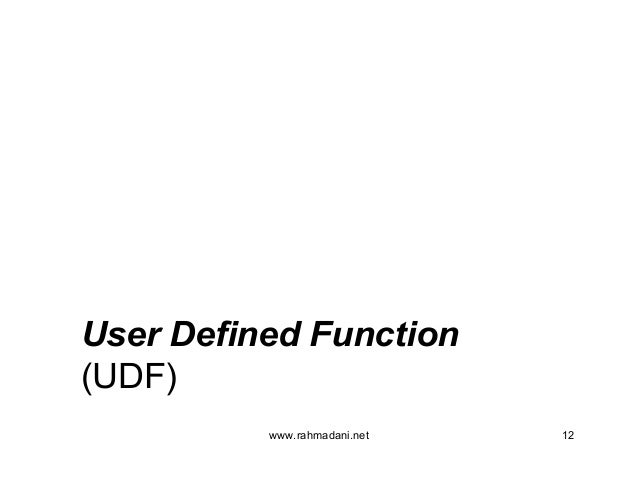 User Defined Function
(UDF)

www.rahmadani.net

12